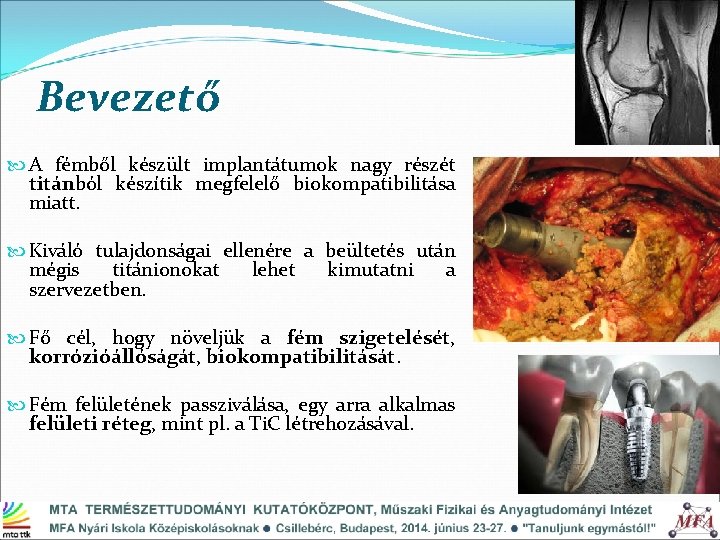 Bevezető

A fémből készült implantátumok nagy részét titánból készítik megfelelő biokompatibilitása miatt.

Kiváló tulajdonságai ellenére a beültetés után mégis titánionokat lehet kimutatni a szervezetben.

Fő cél, hogy növeljük a fém szigetelését, korrózióállóságát, biokompatibilitását.

Fém felületének passziválása, egy arra alkalmas felületi réteg, mint pl. a TiC létrehozásával.

mta ttk

MTA TERMÉSZETTUDOMÁNYI KUTATÓKÖZPONT, Műszaki Fizikai és Anyagtudományi Intézet
MFA Nyári Iskola Középiskolásoknak ● Csillebérc, Budapest, 2014. június 23-27. ● "Tanuljunk egymástól!"

MFA